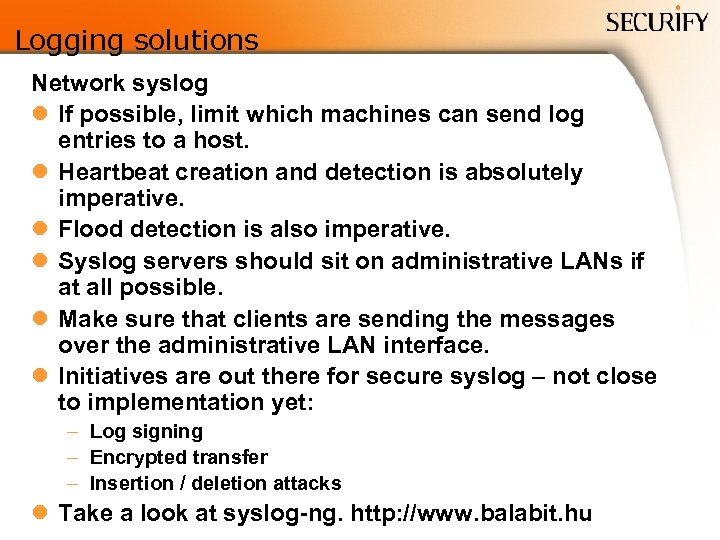 Logging solutions

SECURIFY

Network syslog

- If possible, limit which machines can send log entries to a host.
- Heartbeat creation and detection is absolutely imperative.
- Flood detection is also imperative.
- Syslog servers should sit on administrative LANs if at all possible.
- Make sure that clients are sending the messages over the administrative LAN interface.
- Initiatives are out there for secure syslog – not close to implementation yet:
  – Log signing
  – Encrypted transfer
  – Insertion / deletion attacks
- Take a look at syslog-ng. http://www.balabit.hu